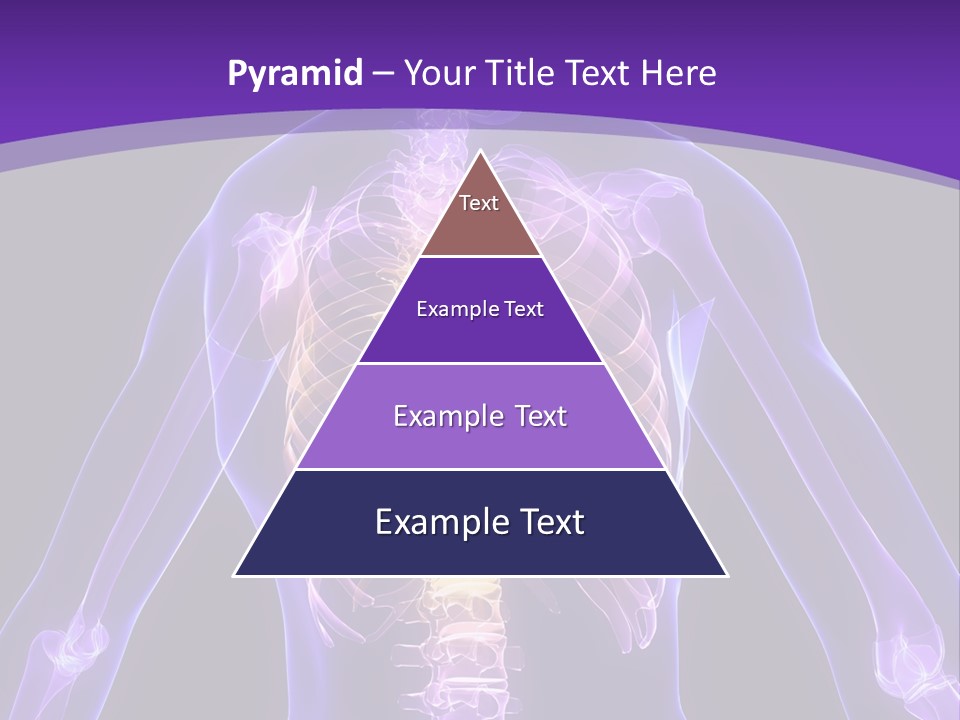 Pyramid – Your Title Text Here

Text

Example Text

Example Text

Example Text